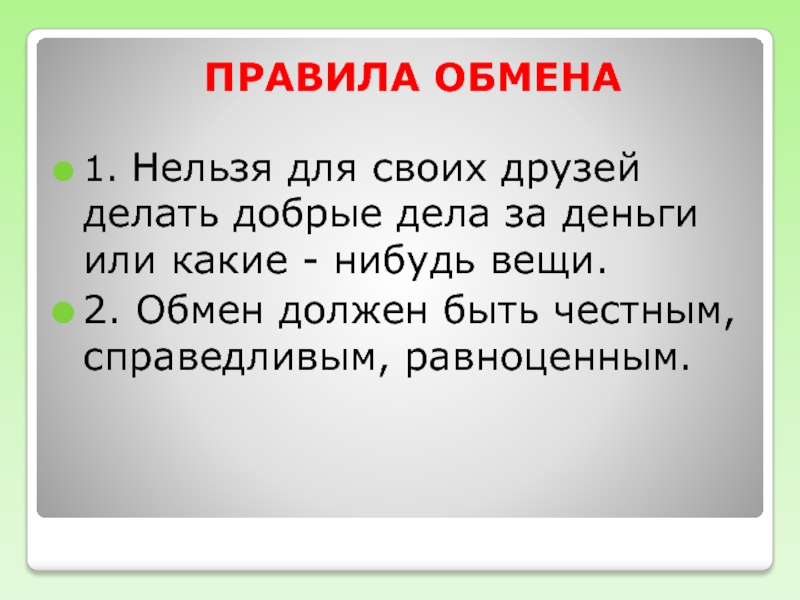 ПРАВИЛА ОБМЕНА

1. Нельзя для своих друзей делать добрые дела за деньги или какие - нибудь вещи.

2. Обмен должен быть честным, справедливым, равноценным.